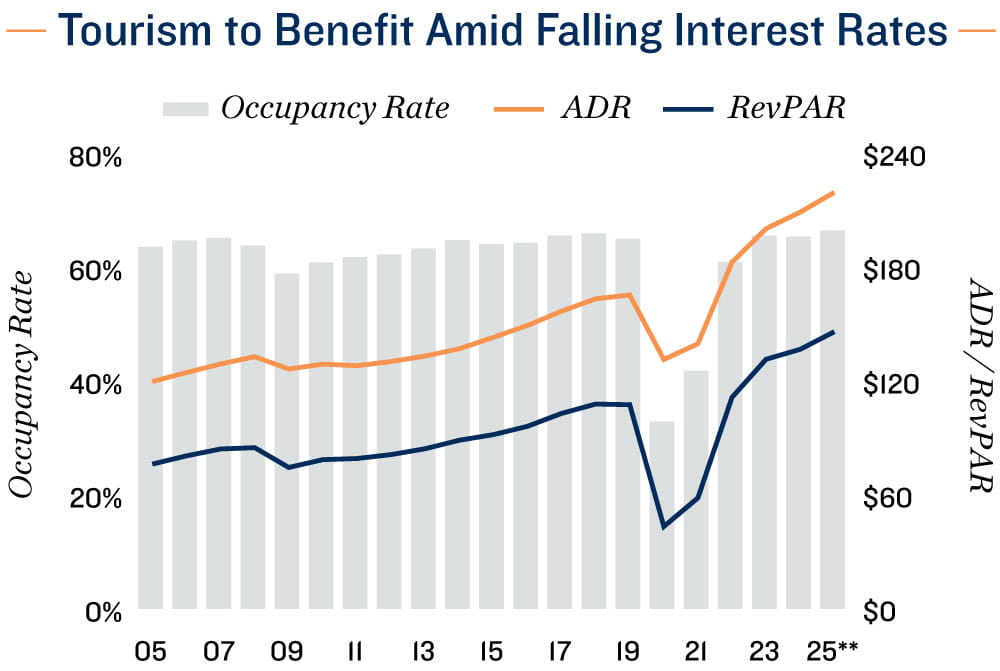 Tourism to Benefit Amid Falling Interest Rates

Occupancy Rate ADR RevPAR

Occupancy Rate

80%
60%
40%
20%
0%

ADR / RevPAR

$240
$180
$120
$60
$0

05 07 09 11 13 15 17 19 21 23 25**